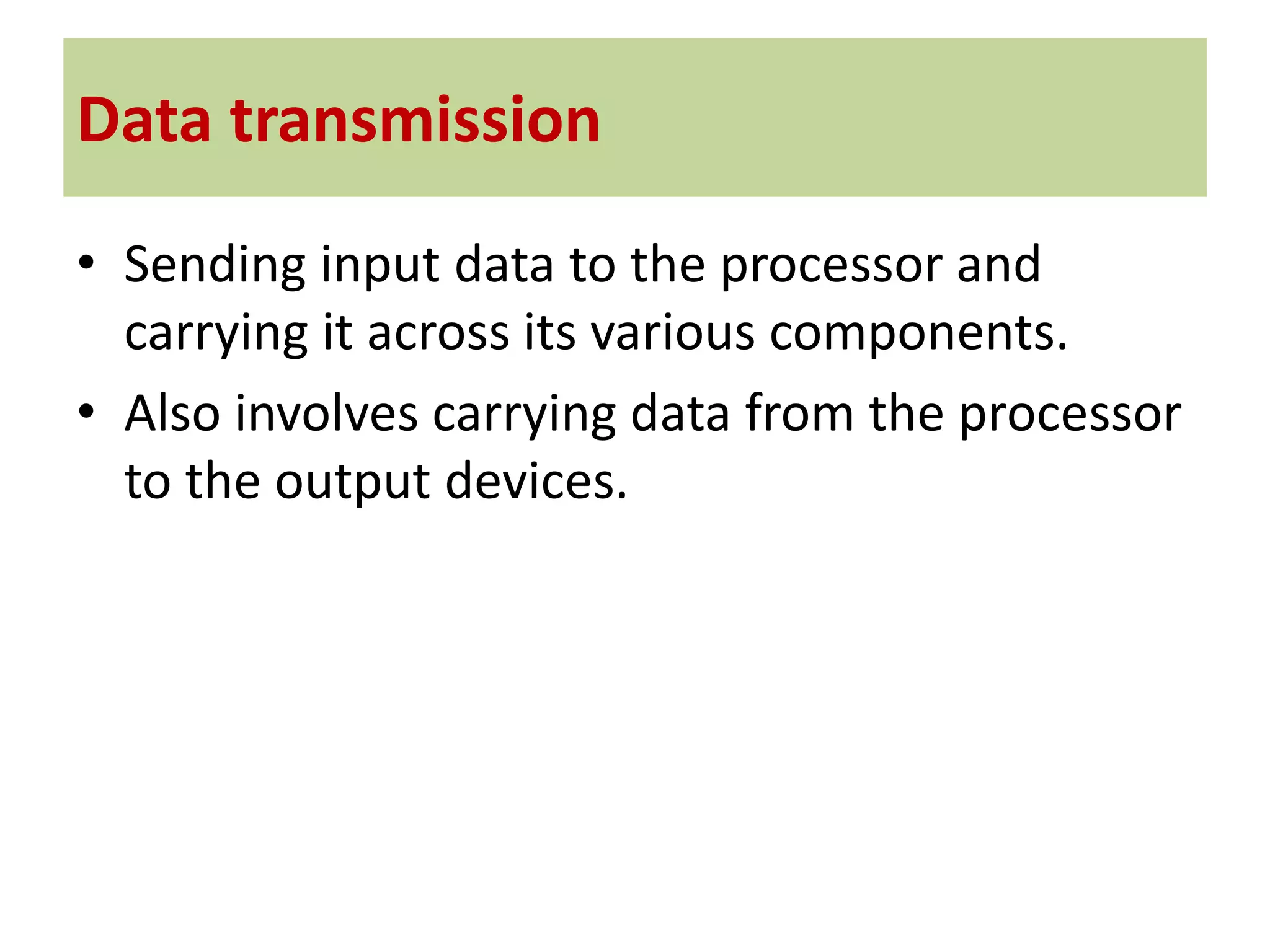 Data transmission

• Sending input data to the processor and carrying it across its various components.
• Also involves carrying data from the processor to the output devices.